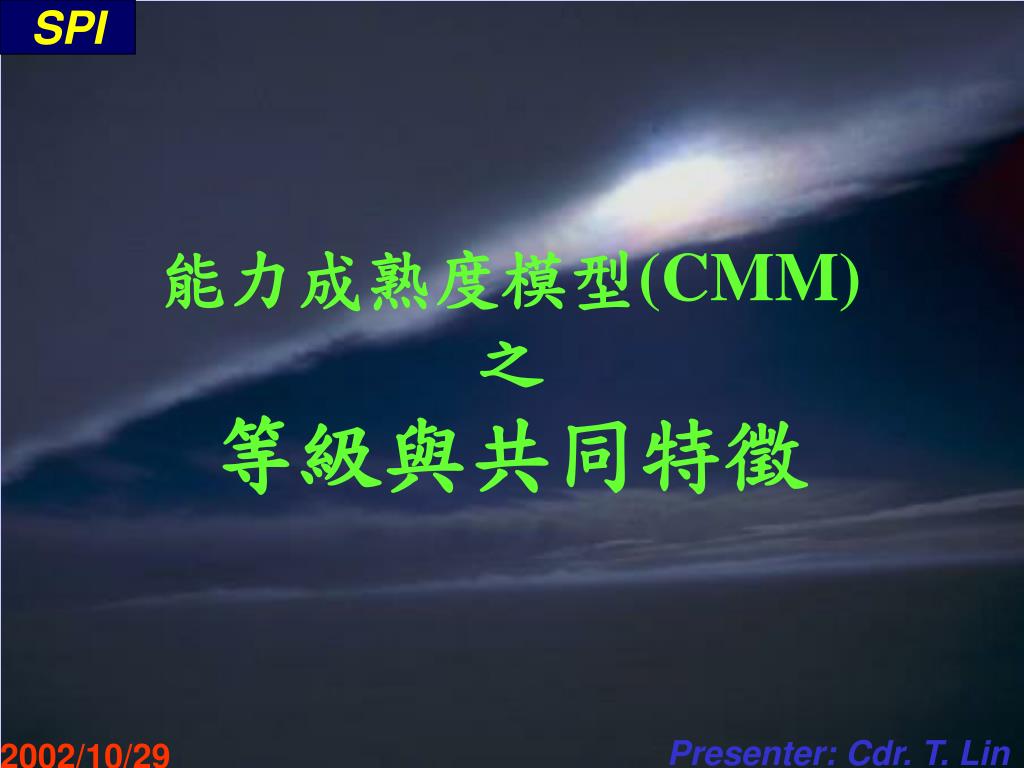 SPI

能力成熟度模型(CMM)
之
等級與共同特徵

2002/10/29

Presenter: Cdr. T. Lin